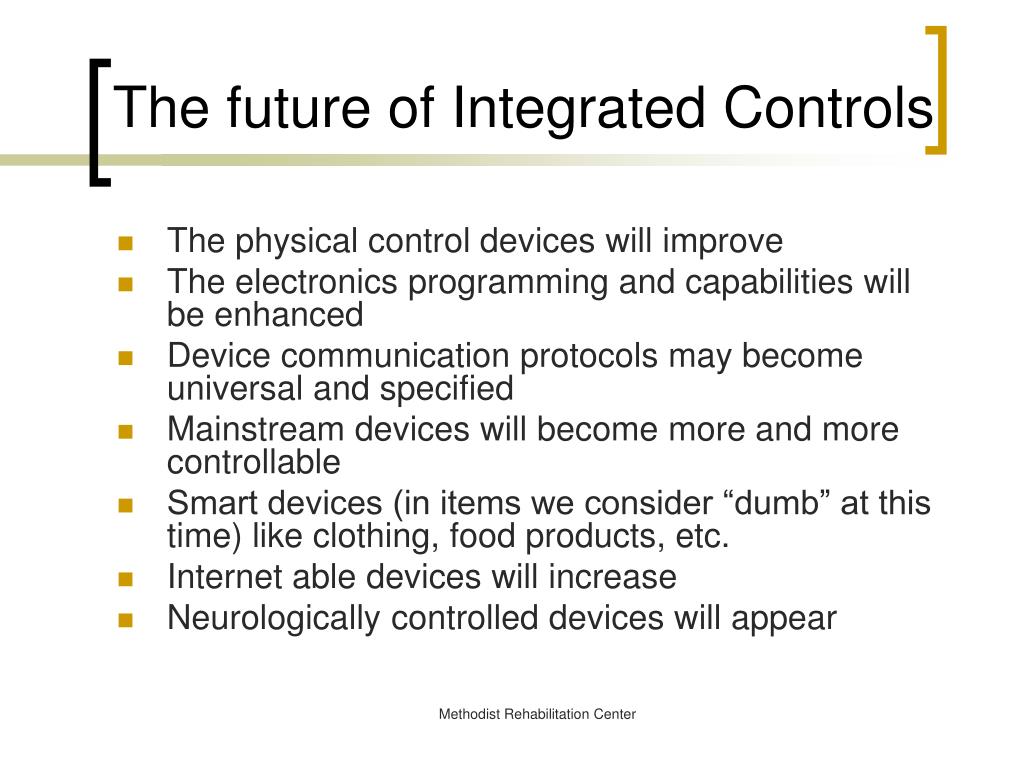 The future of Integrated Controls

- The physical control devices will improve
- The electronics programming and capabilities will be enhanced
- Device communication protocols may become universal and specified
- Mainstream devices will become more and more controllable
- Smart devices (in items we consider “dumb” at this time) like clothing, food products, etc.
- Internet able devices will increase
- Neurologically controlled devices will appear

Methodist Rehabilitation Center